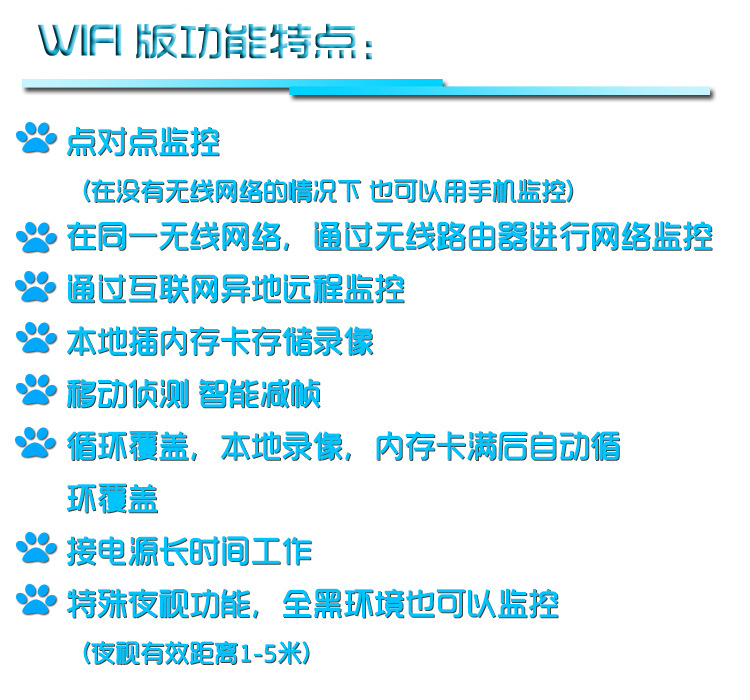 WIFI 版功能特点：

点对点监控
（在没有无线网络的情况下 也可以用手机监控）

在同一无线网络，通过无线路由器进行网络监控

通过互联网异地远程监控

本地插内存卡存储录像

移动侦测 智能减帧

循环覆盖，本地录像，内存卡满后自动循环覆盖

接电源长时间工作

特殊夜视功能，全黑环境也可以监控
（夜视有效距离1-5米）